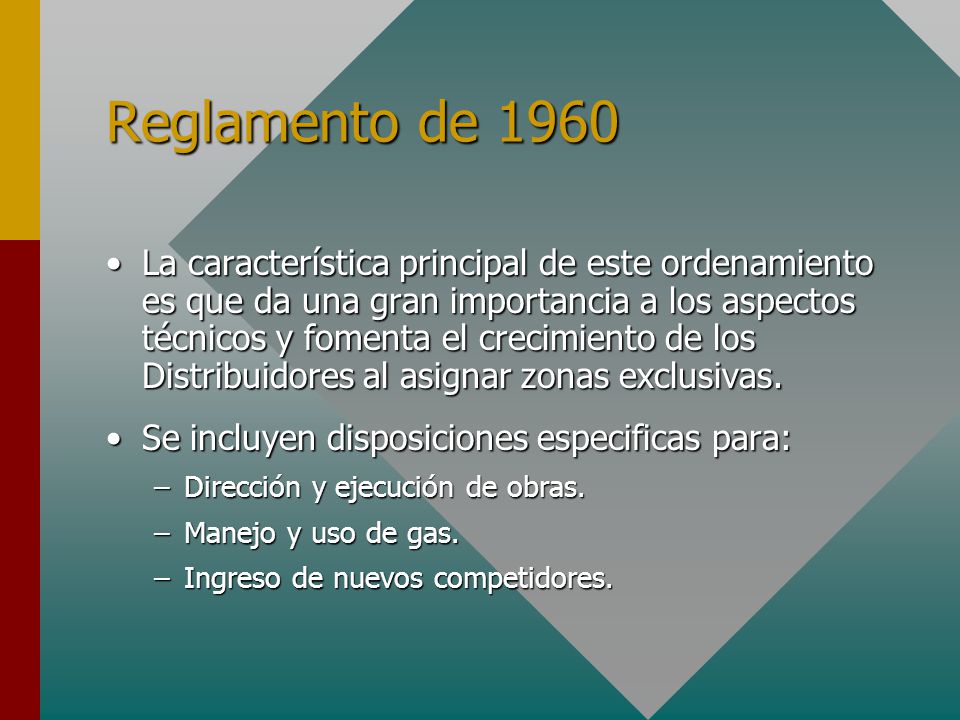 Reglamento de 1960

• La característica principal de este ordenamiento es que da una gran importancia a los aspectos técnicos y fomenta el crecimiento de los Distribuidores al asignar zonas exclusivas.

• Se incluyen disposiciones especificas para:
– Dirección y ejecución de obras.
– Manejo y uso de gas.
– Ingreso de nuevos competidores.